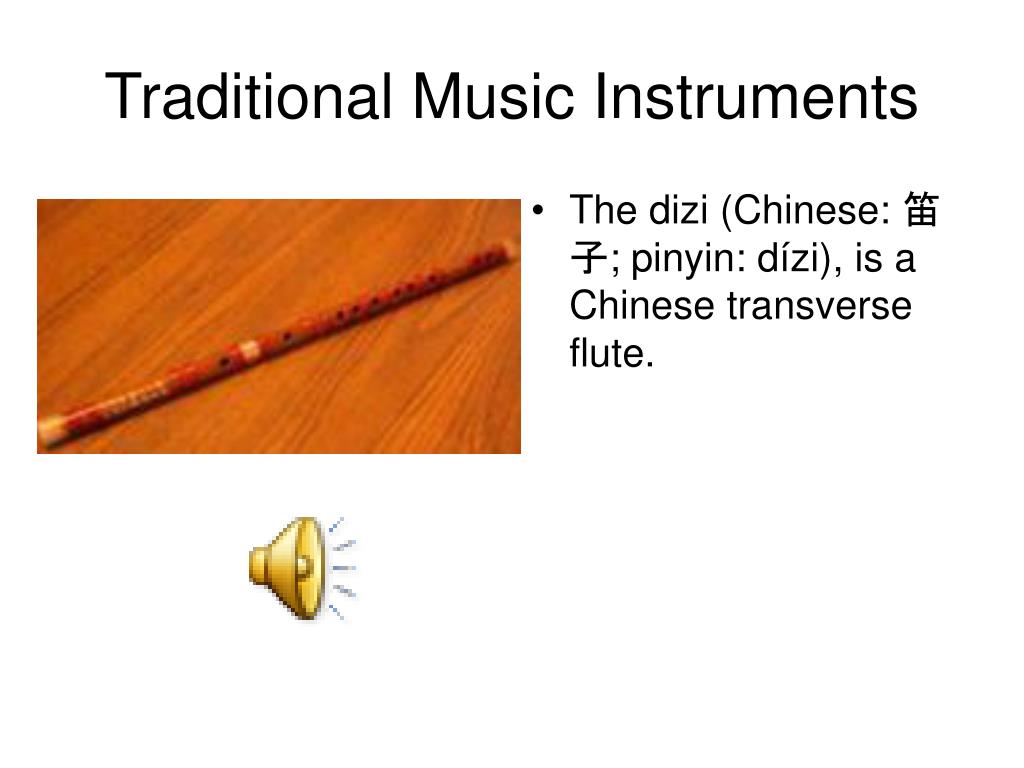 Traditional Music Instruments

• The dizi (Chinese: 笛子; pinyin: dízi), is a Chinese transverse flute.